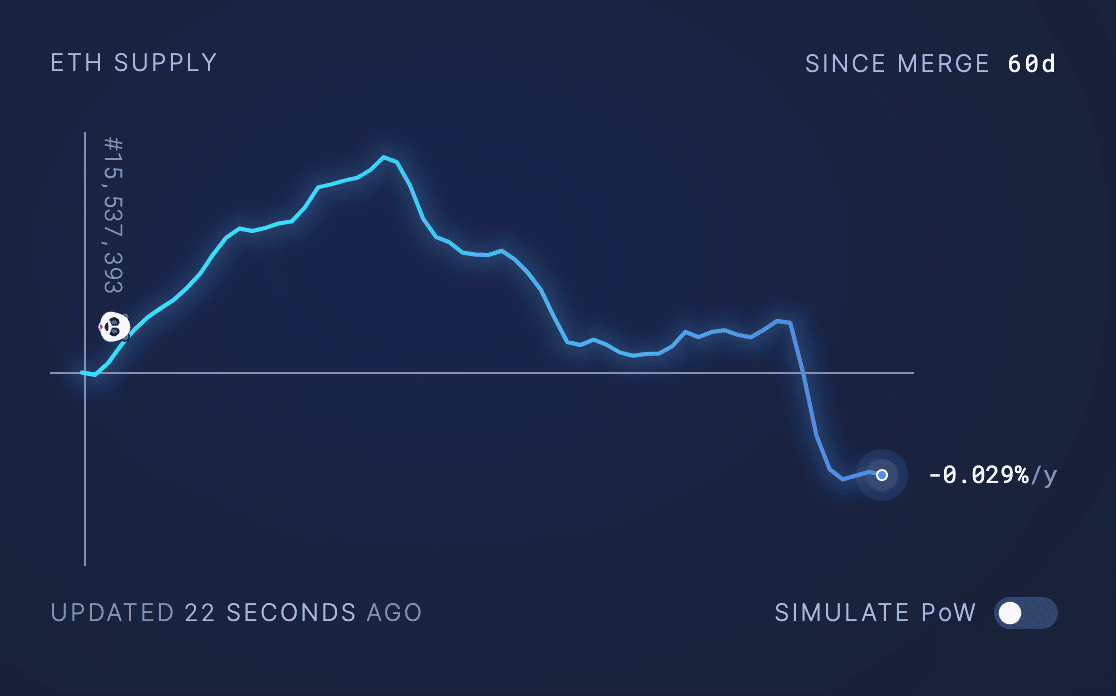 ETH SUPPLY

SINCE MERGE 60d

#15,537,393

-0.029%/y

UPDATED 22 SECONDS AGO

SIMULATE PoW